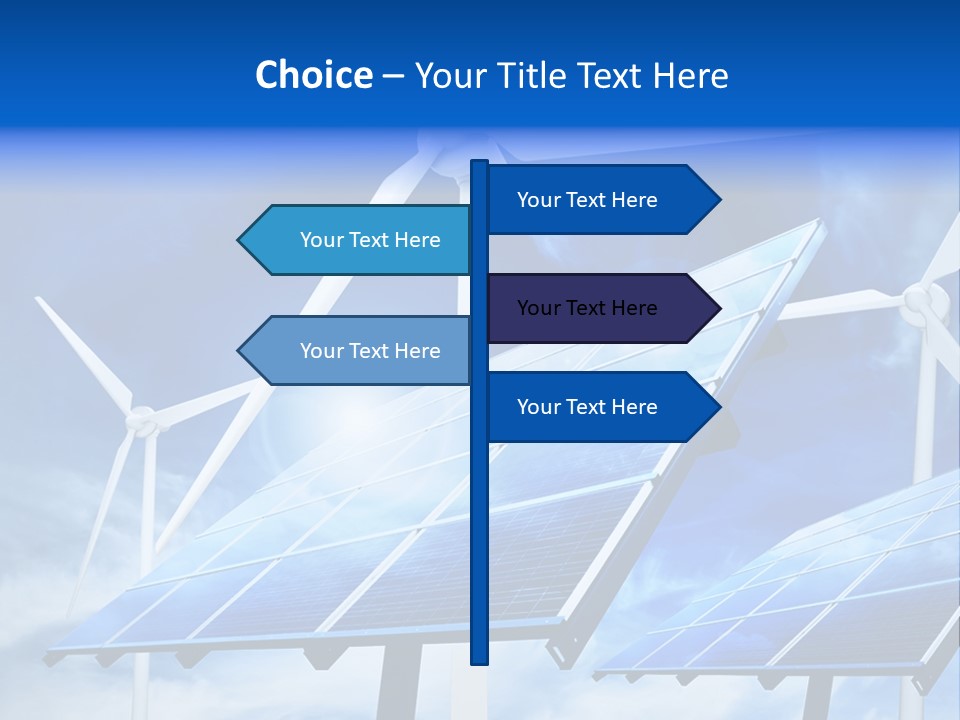 Choice – Your Title Text Here

Your Text Here

Your Text Here

Your Text Here

Your Text Here

Your Text Here